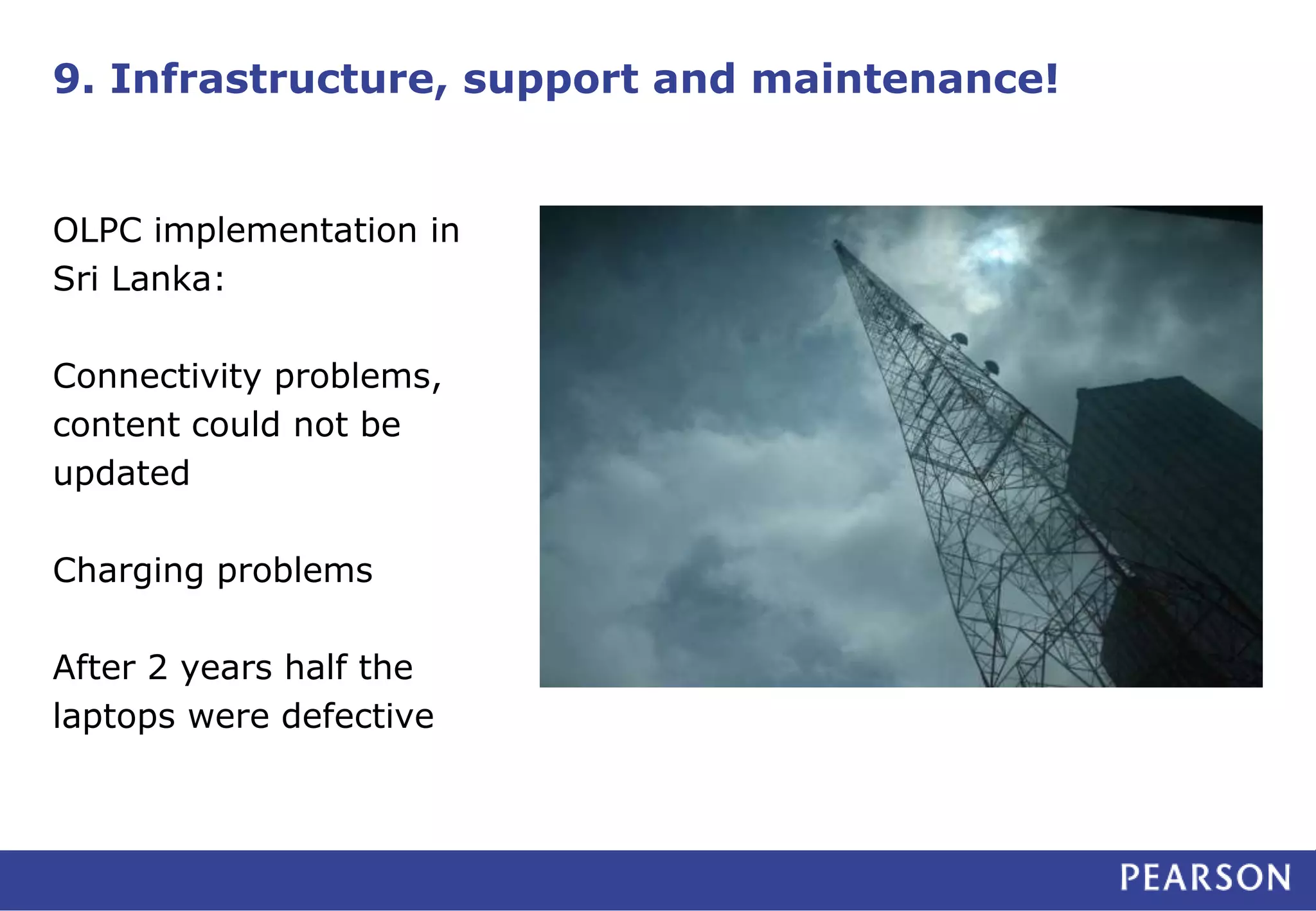 9. Infrastructure, support and maintenance!

OLPC implementation in Sri Lanka:

Connectivity problems, content could not be updated

Charging problems

After 2 years half the laptops were defective

PEARSON